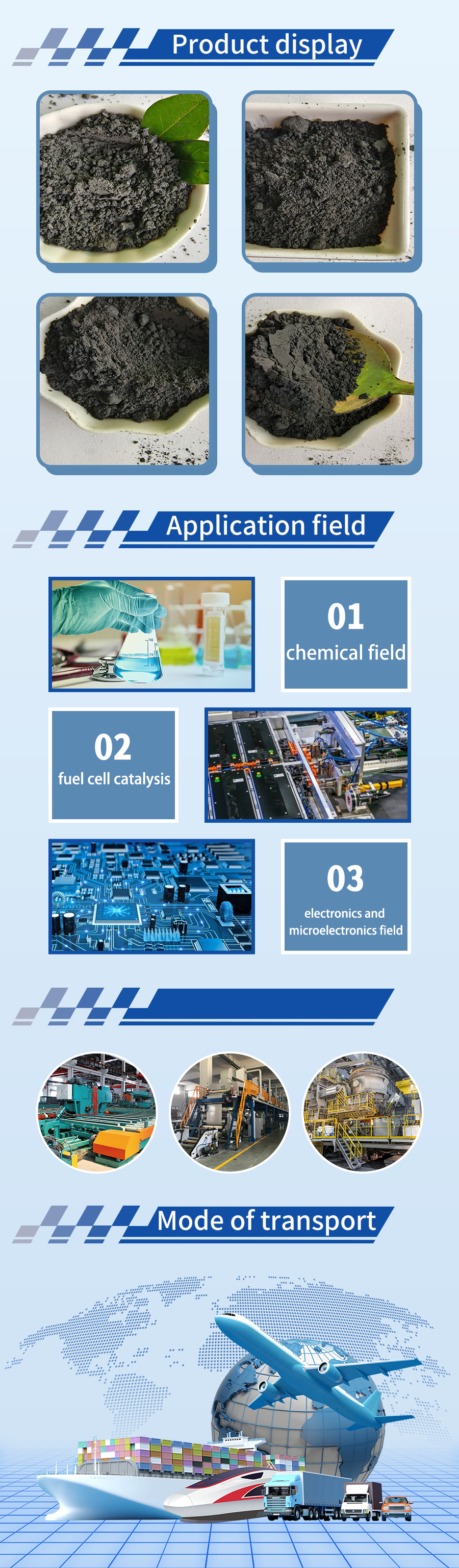 Product display

Application field

01
chemical field

02
fuel cell catalysis

03
electronics and microelectronics field

Mode of transport